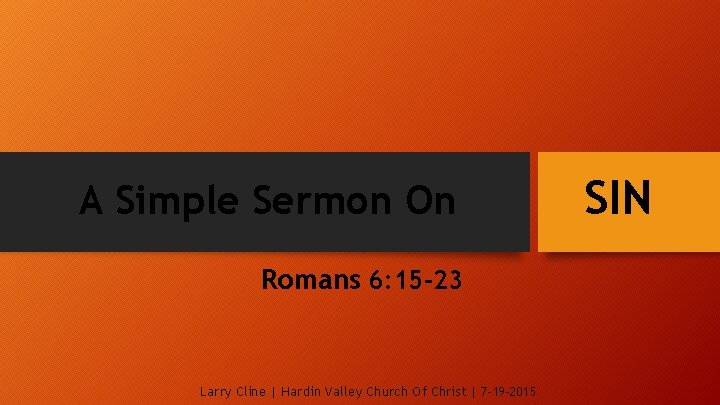 A Simple Sermon On

SIN

Romans 6:15-23

Larry Cline | Hardin Valley Church Of Christ | 7-19-2015